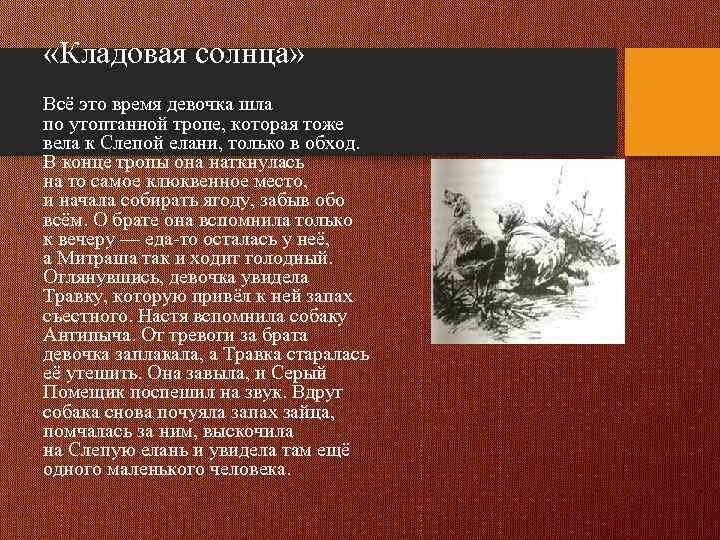 «Кладовая солнца»

Всё это время девочка шла по утоптанной тропе, которая тоже вела к Слепой елани, только в обход. В конце тропы она наткнулась на то самое клюквенное место, и начала собирать ягоду, забыв обо всём. О брате она вспомнила только к вечеру — еда-то осталась у неё, а Митраша так и ходит голодный. Оглянувшись, девочка увидела Травку, которую привёл к ней запах съестного. Настя вспомнила собаку Антипыча. От тревоги за брата девочка заплакала, а Травка старалась её утешить. Она завыла, и Серый Помещик поспешил на звук. Вдруг собака снова почуяла запах зайца, помчалась за ним, выскочила на Слепую елань и увидела там ещё одного маленького человека.